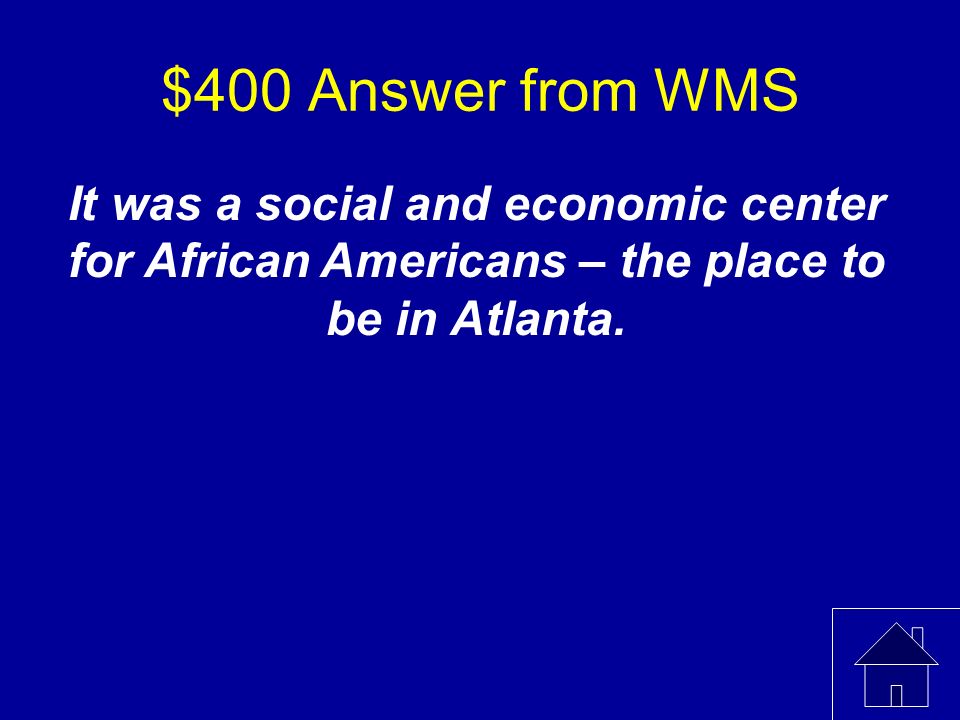 \$400 Answer from WMS

It was a social and economic center for African Americans – the place to be in Atlanta.